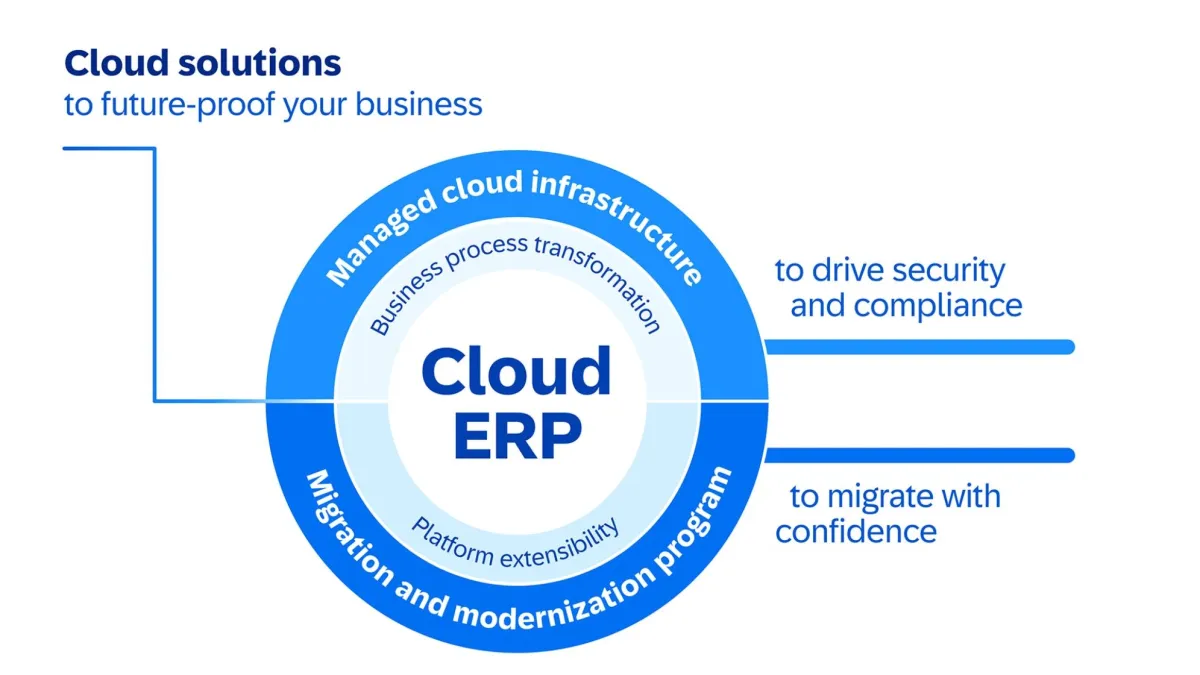 Cloud solutions
to future-proof your business

Managed cloud infrastructure

Business process transformation

Cloud ERP

Platform extensibility

Migration and modernization program

to drive security and compliance

to migrate with confidence